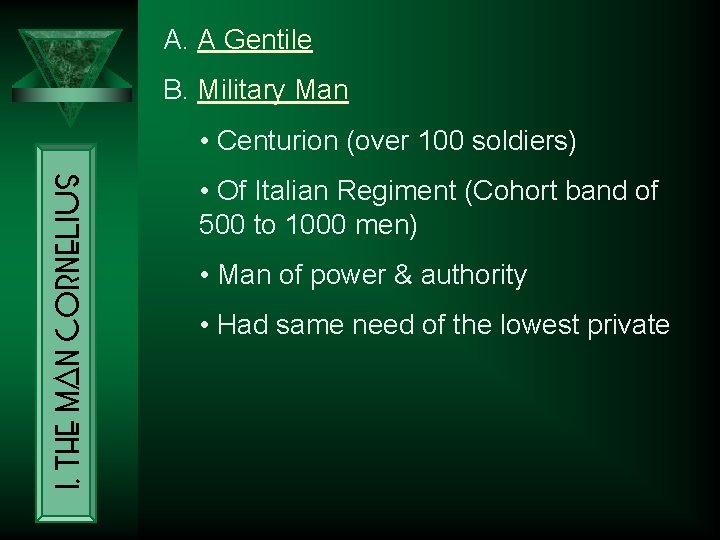 I. THE MAN CORNELIUS

A. A Gentile

B. Military Man

• Centurion (over 100 soldiers)

• Of Italian Regiment (Cohort band of 500 to 1000 men)

• Man of power & authority

• Had same need of the lowest private